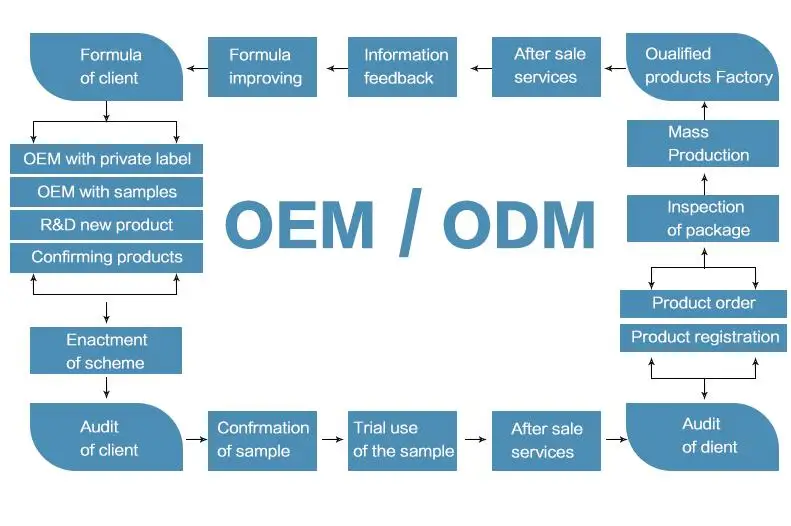 Formula of client

Formula improving

Information feedback

After sale services

Oualified products Factory

OEM with private label

OEM with samples

R&D new product

Confirming products

OEM / ODM

Mass Production

Inspection of package

Product order

Product registration

Enactment of scheme

Audit of client

Confrmation of sample

Trial use of the sample

After sale services

Audit of dient